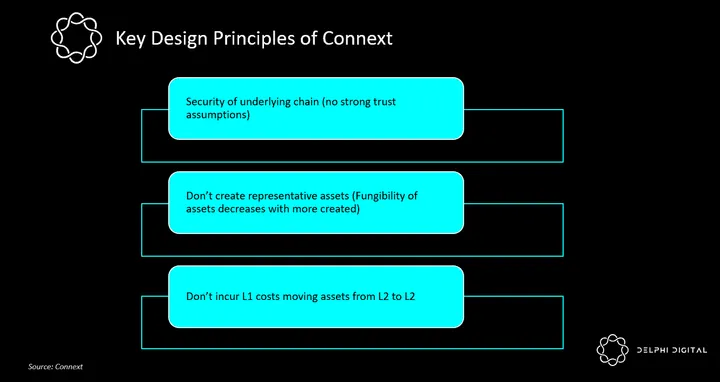 Key Design Principles of Connext

Security of underlying chain (no strong trust assumptions)

Don't create representative assets (Fungibility of assets decreases with more created)

Don't incur L1 costs moving assets from L2 to L2

Source: Connext

DELPHI DIGITAL